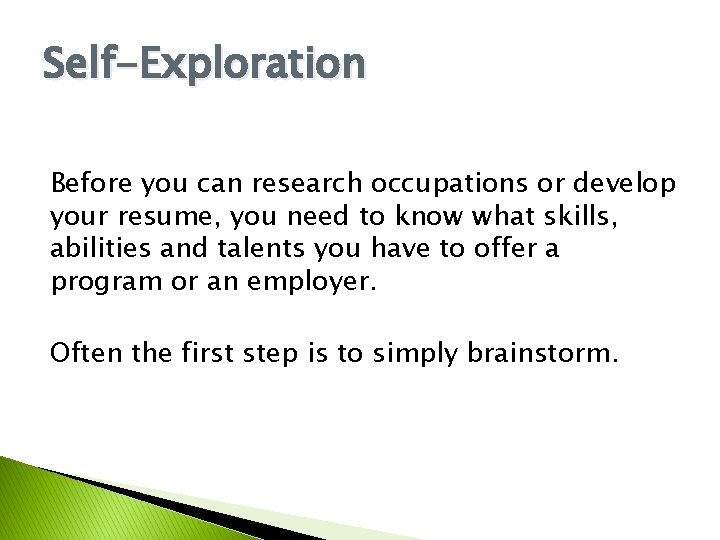 Self-Exploration

Before you can research occupations or develop your resume, you need to know what skills, abilities and talents you have to offer a program or an employer.

Often the first step is to simply brainstorm.